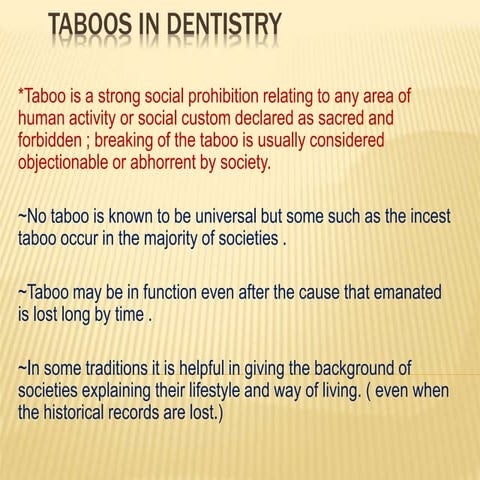 TABOOS IN DENTISTRY

*Taboo is a strong social prohibition relating to any area of human activity or social custom declared as sacred and forbidden ; breaking of the taboo is usually considered objectionable or abhorrent by society.

~No taboo is known to be universal but some such as the incest taboo occur in the majority of societies .

~Taboo may be in function even after the cause that emanated is lost long by time .

~In some traditions it is helpful in giving the background of societies explaining their lifestyle and way of living. ( even when the historical records are lost.)